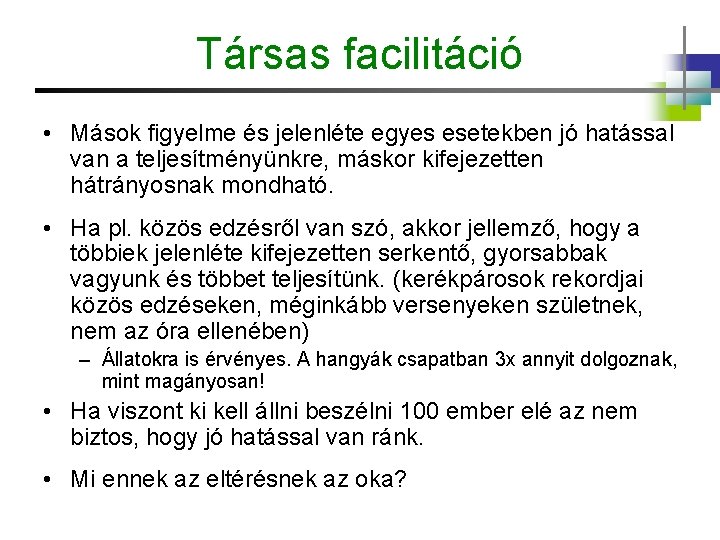 Társas facilitáció

• Mások figyelme és jelenléte egyes esetekben jó hatással van a teljesítményünkre, máskor kifejezetten hátrányosnak mondható.

• Ha pl. közös edzésről van szó, akkor jellemző, hogy a többiek jelenléte kifejezetten serkentő, gyorsabbak vagyunk és többet teljesítünk. (kerékpárosok rekordjai közös edzéseken, méginkább versenyeken születnek, nem az óra ellenében)

– Állatokra is érvényes. A hangyák csapatban 3x annyit dolgoznak, mint magányosan!

• Ha viszont ki kell állni beszélni 100 ember elé az nem biztos, hogy jó hatással van ránk.

• Mi ennek az eltérésnek az oka?